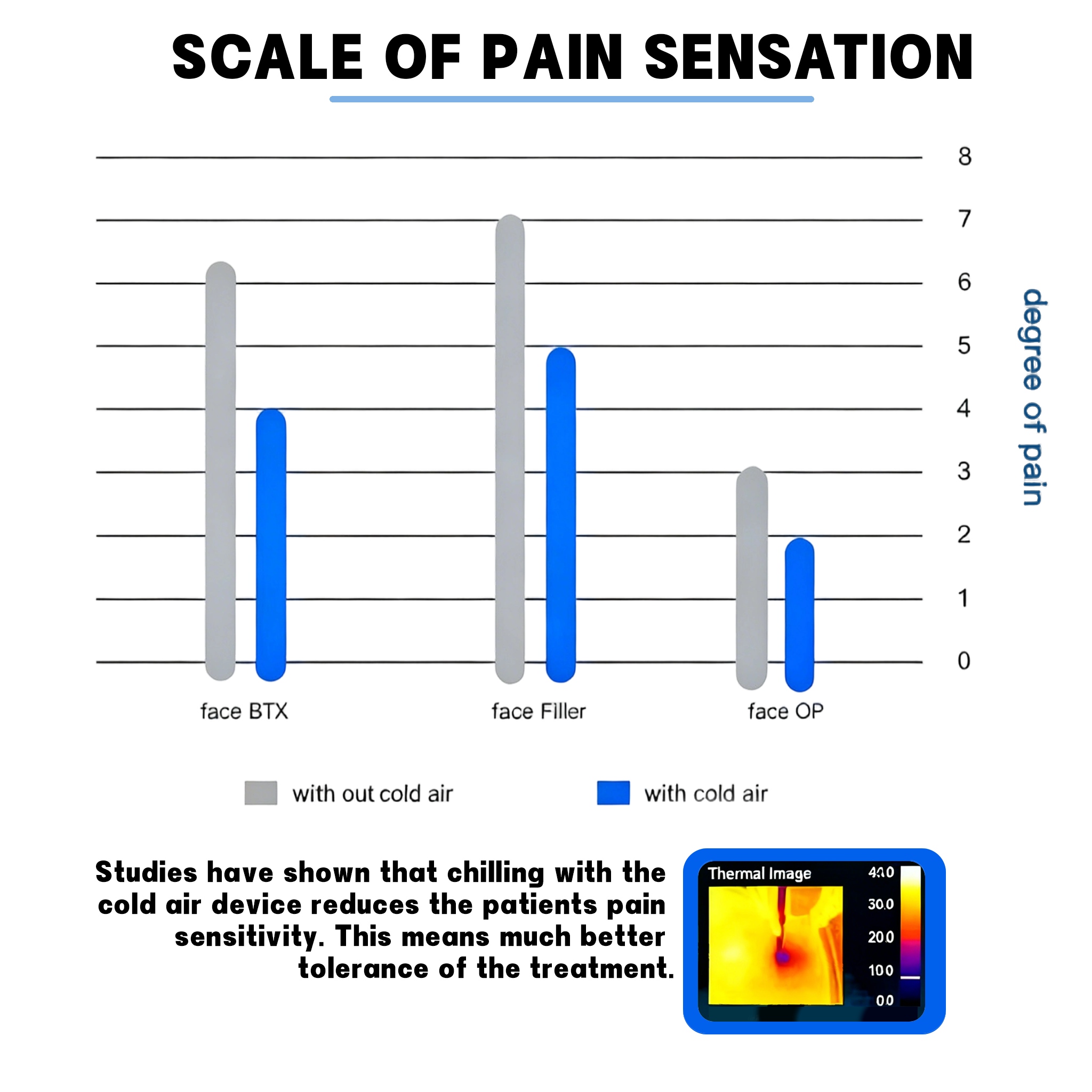 SCALE OF PAIN SENSATION

8
7
6
5
4
3
2
1
0

degree of pain

face BTX
face Filler
face OP

with out cold air
with cold air

Studies have shown that chilling with the cold air device reduces the patients pain sensitivity. This means much better tolerance of the treatment.

Thermal Image
40.0
30.0
20.0
10.0
0.0